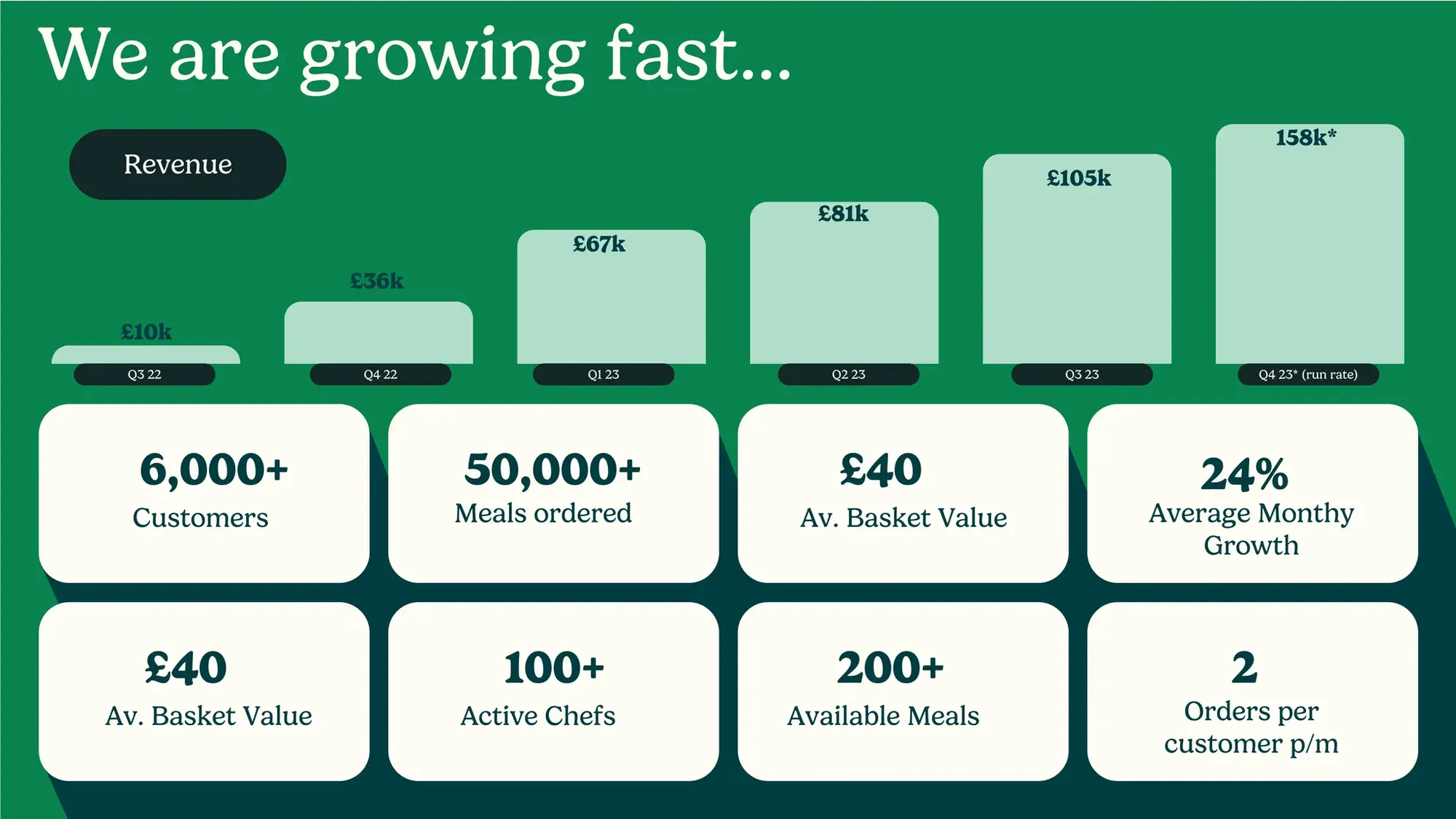 We are growing fast...

Revenue

£10k
Q3 22

£36k
Q4 22

£67k
Q1 23

£81k
Q2 23

£105k
Q3 23

158k*
Q4 23* (run rate)

6,000+
Customers

50,000+
Meals ordered

£40
Av. Basket Value

24%
Average Monthy Growth

£40
Av. Basket Value

100+
Active Chefs

200+
Available Meals

2
Orders per customer p/m